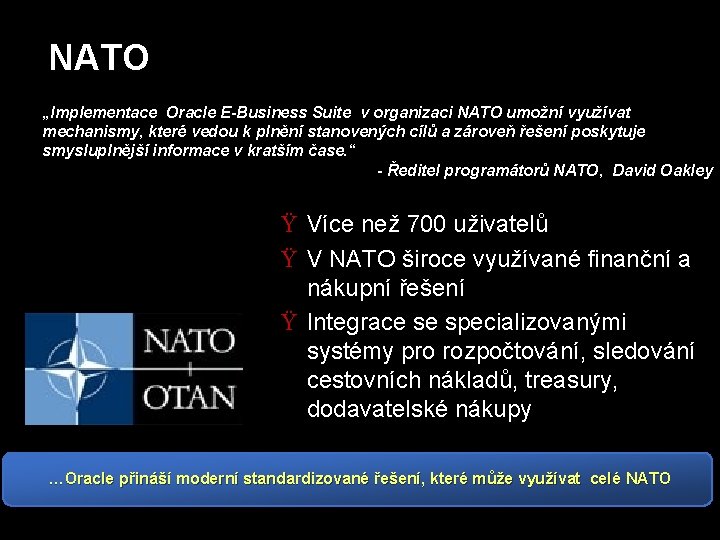 NATO

„Implementace Oracle E-Business Suite v organizaci NATO umožní využívat mechanismy, které vedou k plnění stanovených cílů a zároveň řešení poskytuje smysluplnější informace v kratším čase.“

- Ředitel programátorů NATO, David Oakley

Ÿ Více než 700 uživatelů
Ÿ V NATO široce využívané finanční a nákupní řešení
Ÿ Integrace se specializovanými systémy pro rozpočtování, sledování cestovních nákladů, treasury, dodavatelské nákupy

NATO OTAN

…Oracle přináší moderní standardizované řešení, které může využívat celé NATO